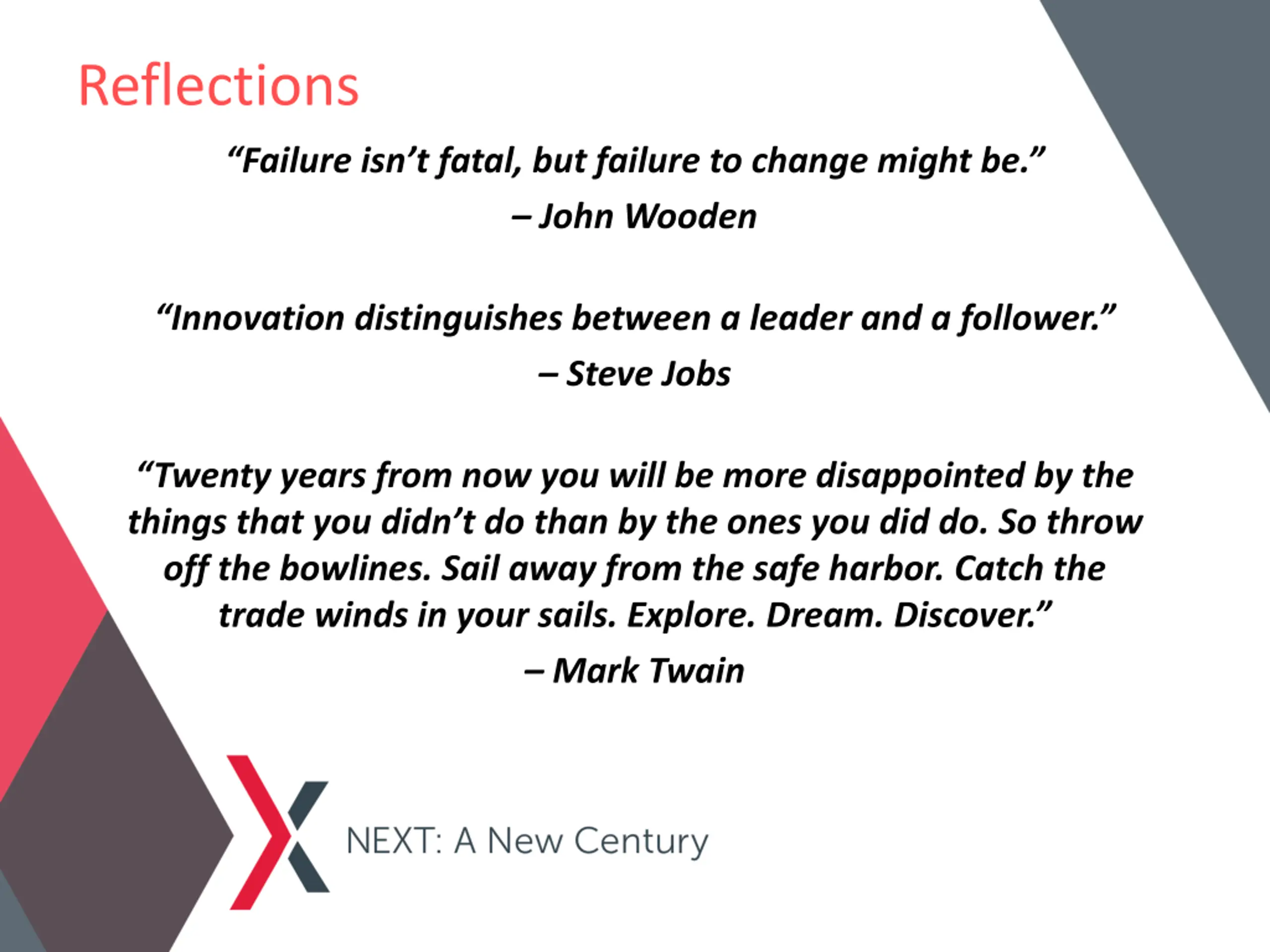 Reflections

“Failure isn’t fatal, but failure to change might be.”
– John Wooden

“Innovation distinguishes between a leader and a follower.”
– Steve Jobs

“Twenty years from now you will be more disappointed by the things that you didn’t do than by the ones you did do. So throw off the bowlines. Sail away from the safe harbor. Catch the trade winds in your sails. Explore. Dream. Discover.”
– Mark Twain

NEXT: A New Century